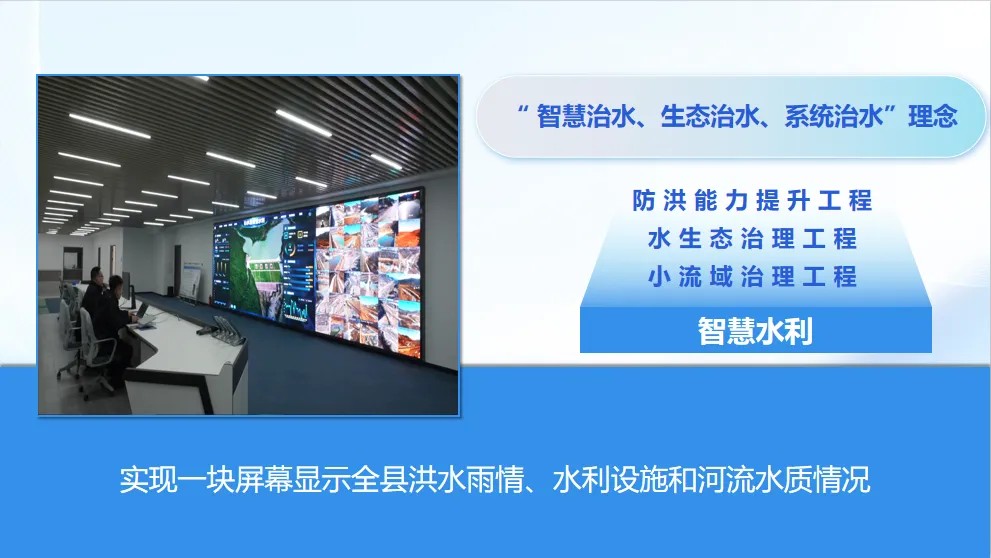 “智慧治水、生态治水、系统治水”理念

防洪能力提升工程

水生态治理工程

小流域治理工程

智慧水利

实现一块屏幕显示全县洪水雨情、水利设施和河流水质情况